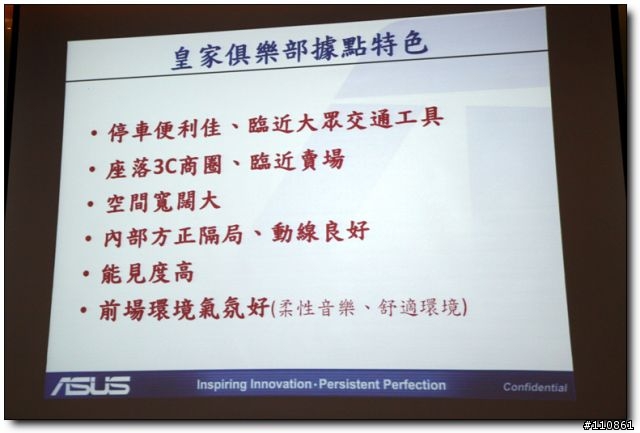 皇家俱樂部據點特色

• 停車便利佳、臨近大眾交通工具
• 座落3C商圈、臨近賣場
• 空間寬闊大
• 內部方正隔局、動線良好
• 能見度高
• 前場環境氣氛好(柔性音樂、舒適環境)

ASUS Inspiring Innovation · Persistent Perfection Confidential

#110861